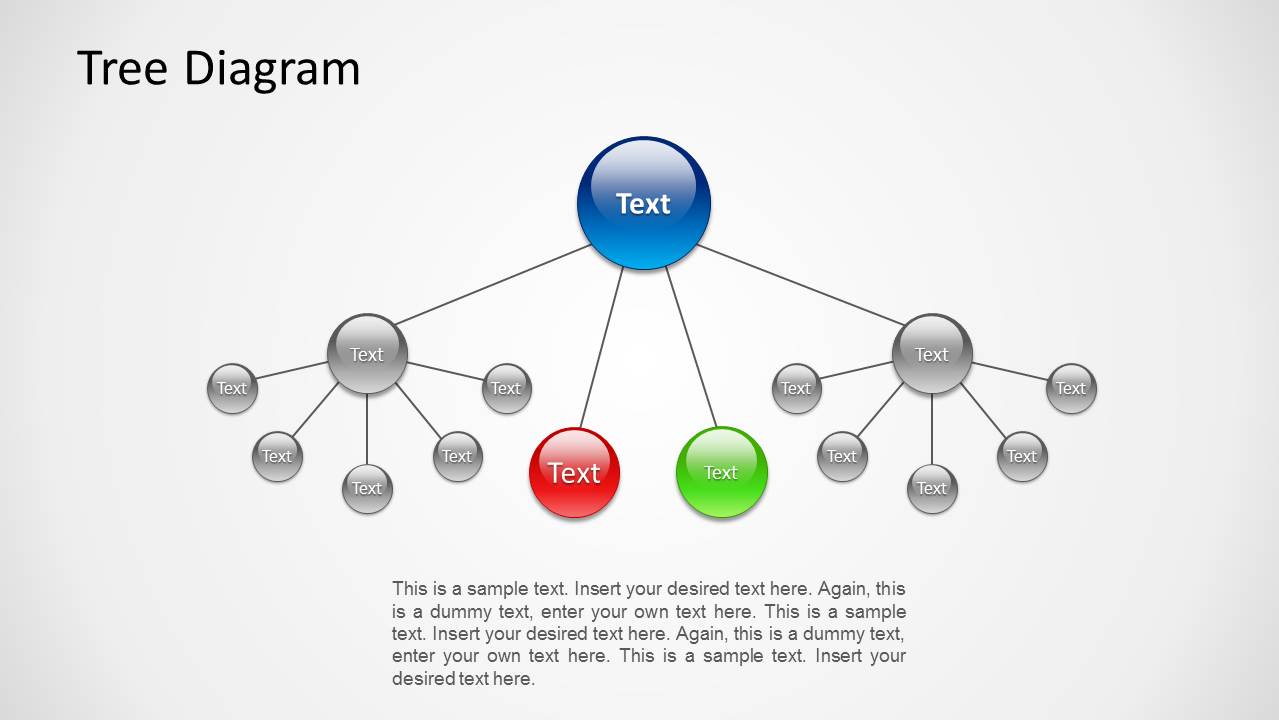 Tree Diagram

Text

Text

Text

Text

Text

Text

Text

Text

Text

Text

Text

Text

Text

Text

Text

Text

This is a sample text. Insert your desired text here. Again, this is a dummy text, enter your own text here. This is a sample text. Insert your desired text here. Again, this is a dummy text, enter your own text here. This is a sample text. Insert your desired text here.